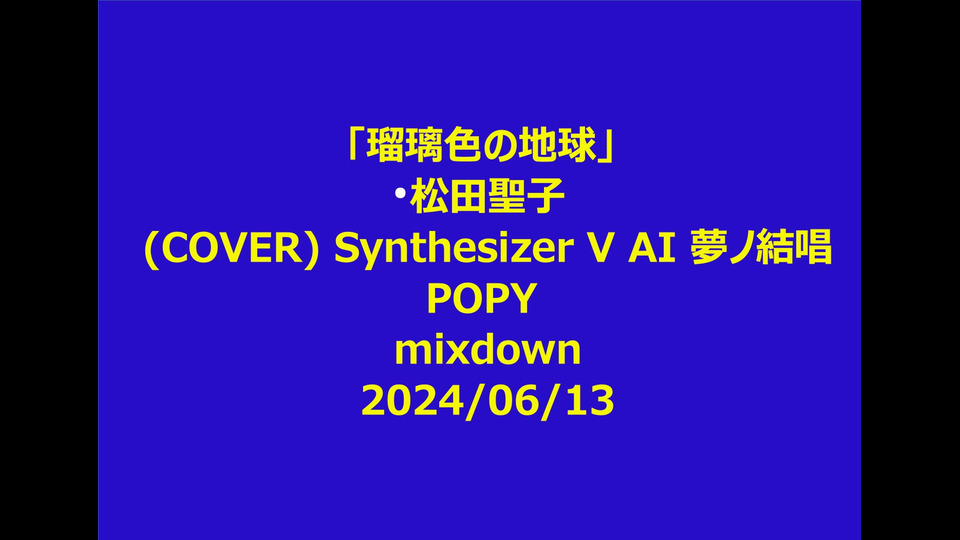 「瑠璃色の地球」
・松田聖子
(COVER) Synthesizer V AI 夢ノ結唱
POPY
mixdown
2024/06/13